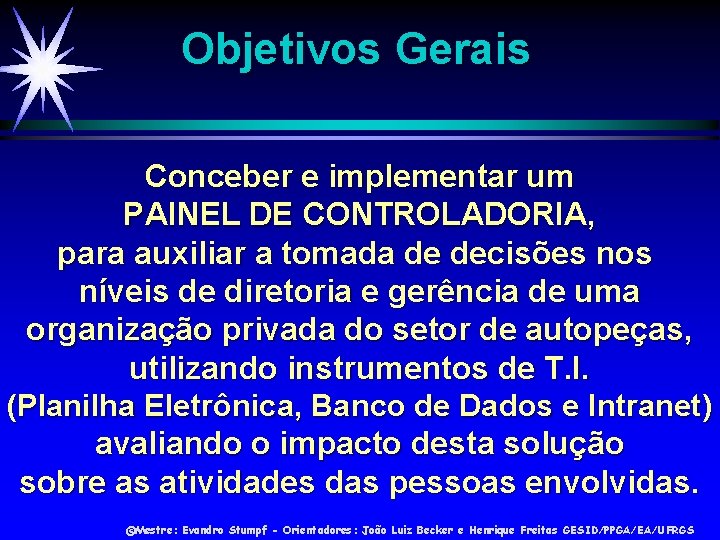 Objetivos Gerais

Conceber e implementar um PAINEL DE CONTROLADORIA, para auxiliar a tomada de decisões nos níveis de diretoria e gerência de uma organização privada do setor de autopeças, utilizando instrumentos de T.I. (Planilha Eletrônica, Banco de Dados e Intranet) avaliando o impacto desta solução sobre as atividades das pessoas envolvidas.

@Mestre: Evandro Stumpf - Orientadores: João Luiz Becker e Henrique Freitas GESID/PPGA/EA/UFRGS